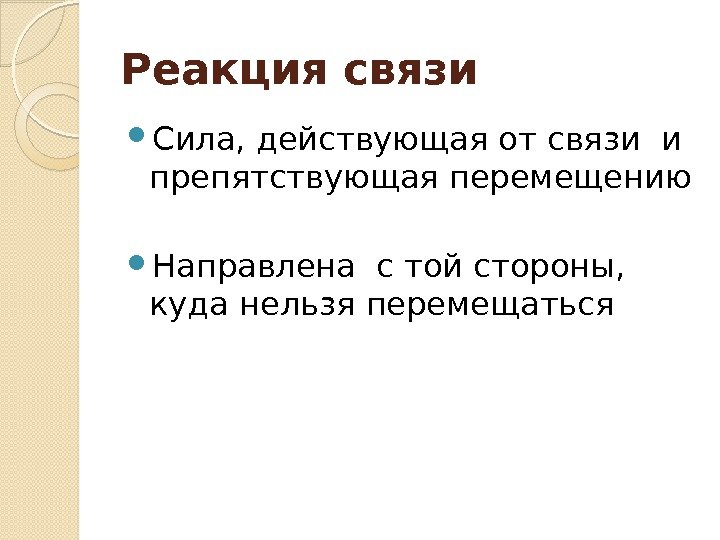 Реакция связи

Сила, действующая от связи и препятствующая перемещению

Направлена с той стороны, куда нельзя перемещаться